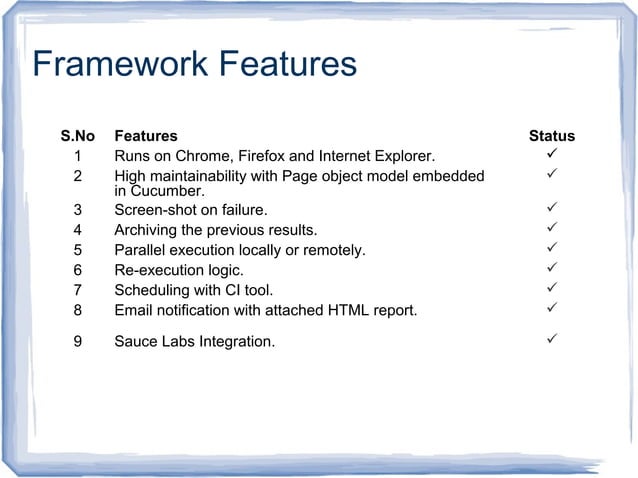 Framework Features

| S.No | Features | Status |
|---|---|---|
| 1 | Runs on Chrome, Firefox and Internet Explorer. | ✓ |
| 2 | High maintainability with Page object model embedded in Cucumber. | ✓ |
| 3 | Screen-shot on failure. | ✓ |
| 4 | Archiving the previous results. | ✓ |
| 5 | Parallel execution locally or remotely. | ✓ |
| 6 | Re-execution logic. | ✓ |
| 7 | Scheduling with CI tool. | ✓ |
| 8 | Email notification with attached HTML report. | ✓ |
| 9 | Sauce Labs Integration. | ✓ |